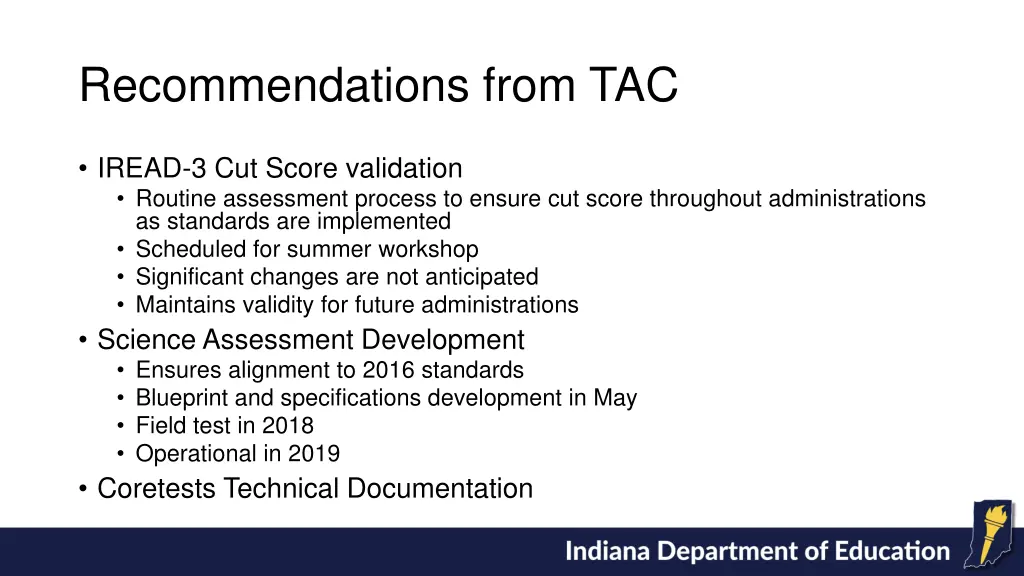 Recommendations from TAC

• IREAD-3 Cut Score validation
  • Routine assessment process to ensure cut score throughout administrations as standards are implemented
  • Scheduled for summer workshop
  • Significant changes are not anticipated
  • Maintains validity for future administrations
• Science Assessment Development
  • Ensures alignment to 2016 standards
  • Blueprint and specifications development in May
  • Field test in 2018
  • Operational in 2019
• Coretests Technical Documentation

Indiana Department of Education